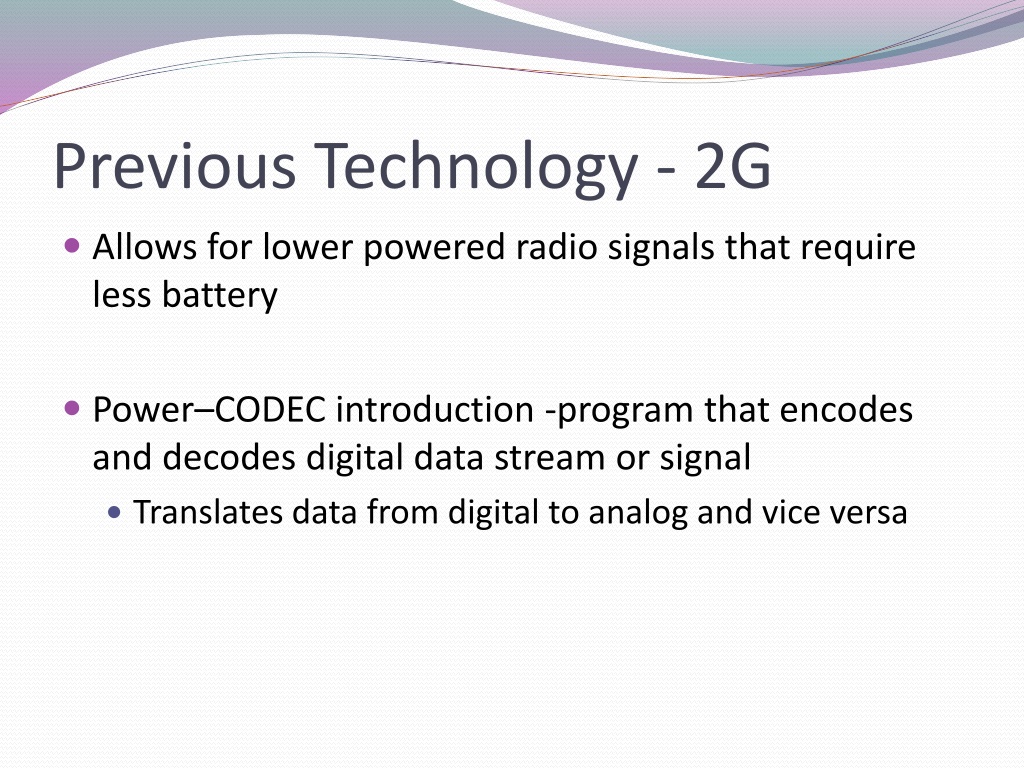 Previous Technology - 2G

- Allows for lower powered radio signals that require less battery

- Power–CODEC introduction -program that encodes and decodes digital data stream or signal
  - Translates data from digital to analog and vice versa